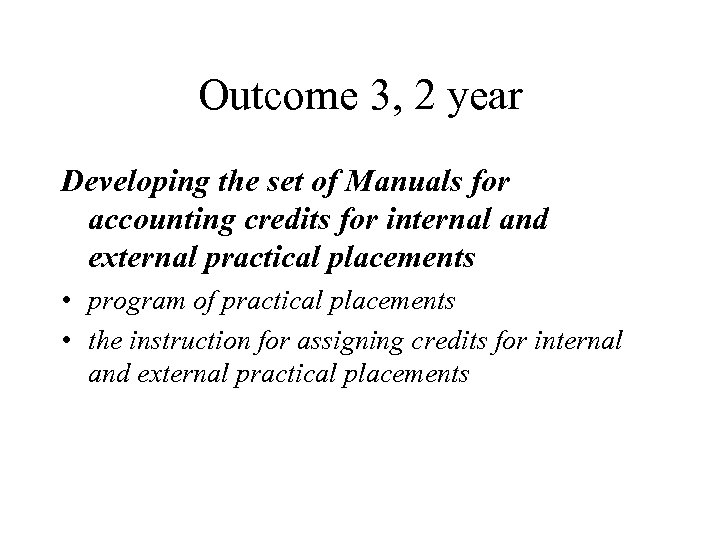 Outcome 3, 2 year

Developing the set of Manuals for accounting credits for internal and external practical placements

• program of practical placements
• the instruction for assigning credits for internal and external practical placements